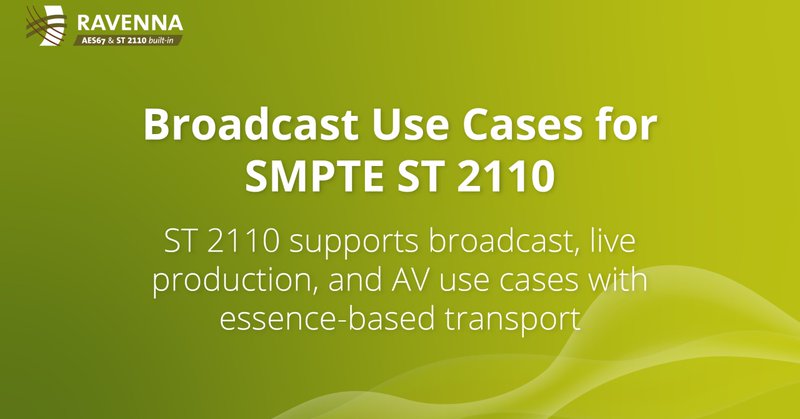 RAVENNA
AES67 & ST 2110 built-in

Broadcast Use Cases for SMPTE ST 2110

ST 2110 supports broadcast, live production, and AV use cases with essence-based transport